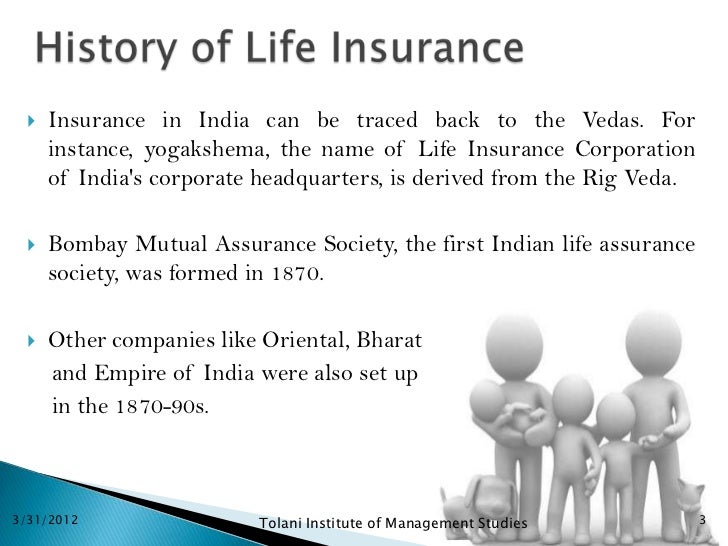 History of Life Insurance

Insurance in India can be traced back to the Vedas. For instance, yogakshema, the name of Life Insurance Corporation of India's corporate headquarters, is derived from the Rig Veda.

Bombay Mutual Assurance Society, the first Indian life assurance society, was formed in 1870.

Other companies like Oriental, Bharat and Empire of India were also set up in the 1870-90s.

3/31/2012

Tolani Institute of Management Studies

3